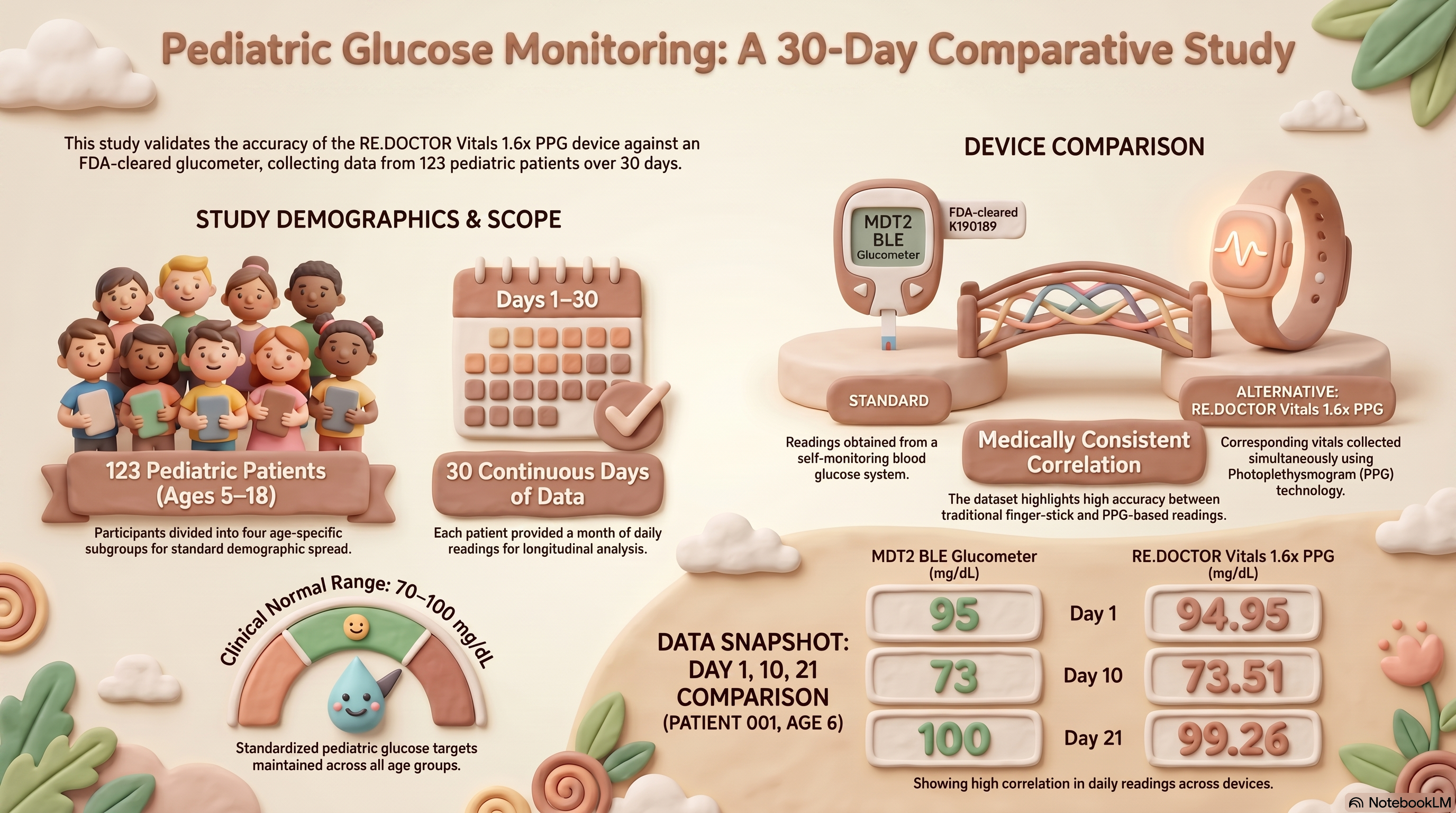 Pediatric Glucose Monitoring: A 30-Day Comparative Study

This study validates the accuracy of the RE.DOCTOR Vitals 1.6x PPG device against an FDA-cleared glucometer, collecting data from 123 pediatric patients over 30 days.

STUDY DEMOGRAPHICS & SCOPE

123 Pediatric Patients (Ages 5–18)

Participants divided into four age-specific subgroups for standard demographic spread.

Days 1–30

30 Continuous Days of Data

Each patient provided a month of daily readings for longitudinal analysis.

Clinical Normal Range: 70–100 mg/dL

Standardized pediatric glucose targets maintained across all age groups.

DEVICE COMPARISON

MDT2 BLE Glucometer

FDA-cleared K190189

STANDARD

Readings obtained from a self-monitoring blood glucose system.

Medically Consistent Correlation

The dataset highlights high accuracy between traditional finger-stick and PPG-based readings.

ALTERNATIVE: RE.DOCTOR Vitals 1.6x PPG

Corresponding vitals collected simultaneously using Photoplethysmogram (PPG) technology.

DATA SNAPSHOT: DAY 1, 10, 21 COMPARISON (PATIENT 001, AGE 6)

| MDT2 BLE Glucometer (mg/dL) | | RE.DOCTOR Vitals 1.6x PPG (mg/dL) |
|---|---|---|
| 95 | Day 1 | 94.95 |
| 73 | Day 10 | 73.51 |
| 100 | Day 21 | 99.26 |

Showing high correlation in daily readings across devices.

NotebookLM